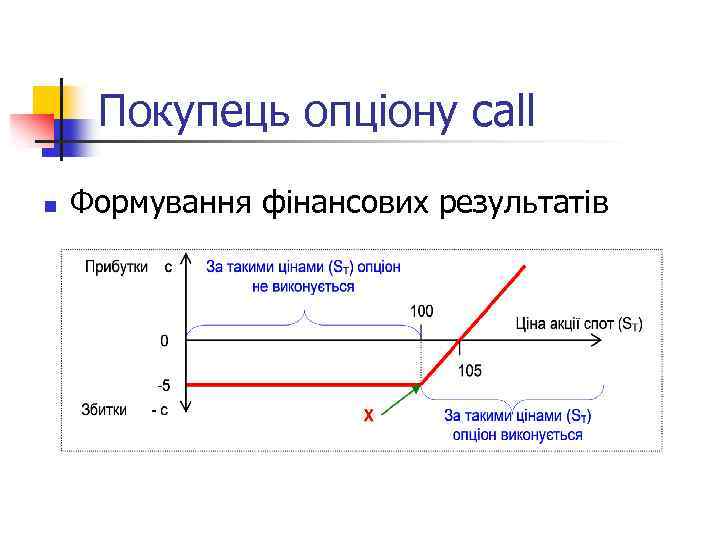 Покупець опціону call

Формування фінансових результатів

Прибутки c

За такими цінами ($S_T$) опціон не виконується

100

Ціна акції спот ($S_T$)

0

105

-5

Збитки - c

X

За такими цінами ($S_T$) опціон виконується